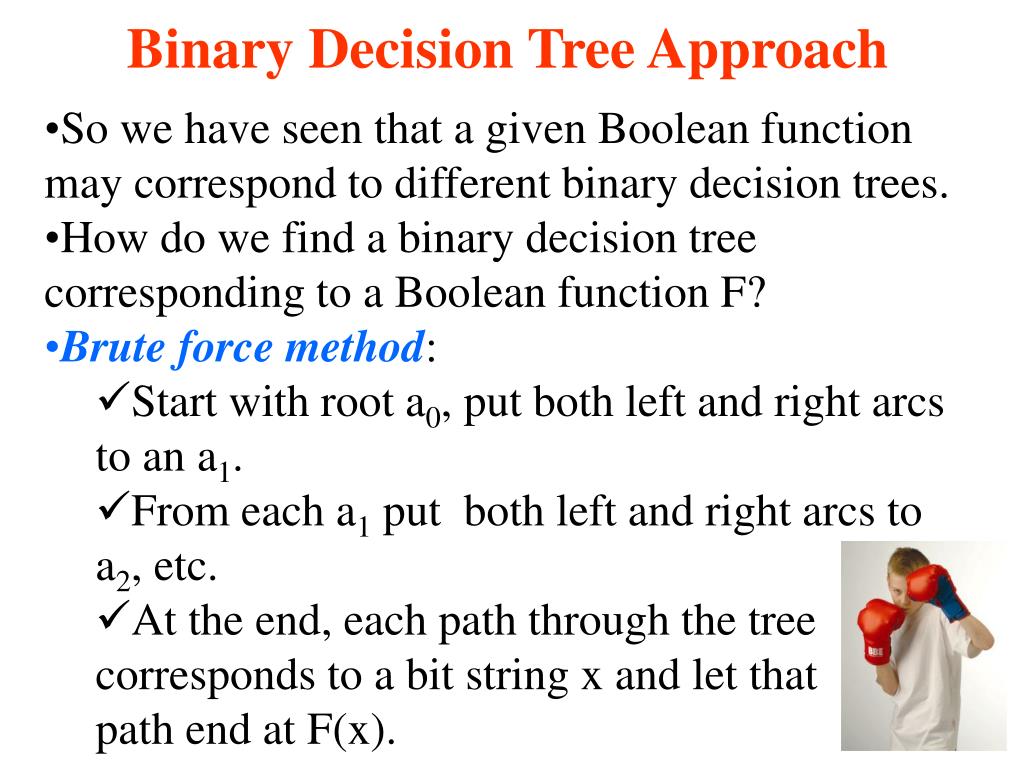 Binary Decision Tree Approach

•So we have seen that a given Boolean function may correspond to different binary decision trees.
•How do we find a binary decision tree corresponding to a Boolean function F?
•Brute force method:
✓Start with root $a_0$, put both left and right arcs to an $a_1$.
✓From each $a_1$ put both left and right arcs to $a_2$, etc.
✓At the end, each path through the tree corresponds to a bit string x and let that path end at F(x).

BBE